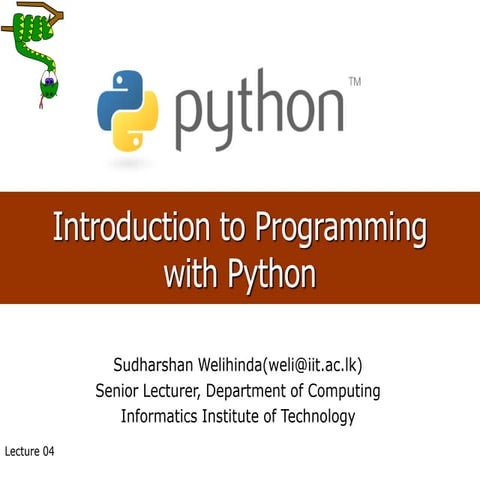 python™

Introduction to Programming with Python

Sudharshan Welihinda(weli@iit.ac.lk)
Senior Lecturer, Department of Computing
Informatics Institute of Technology

Lecture 04